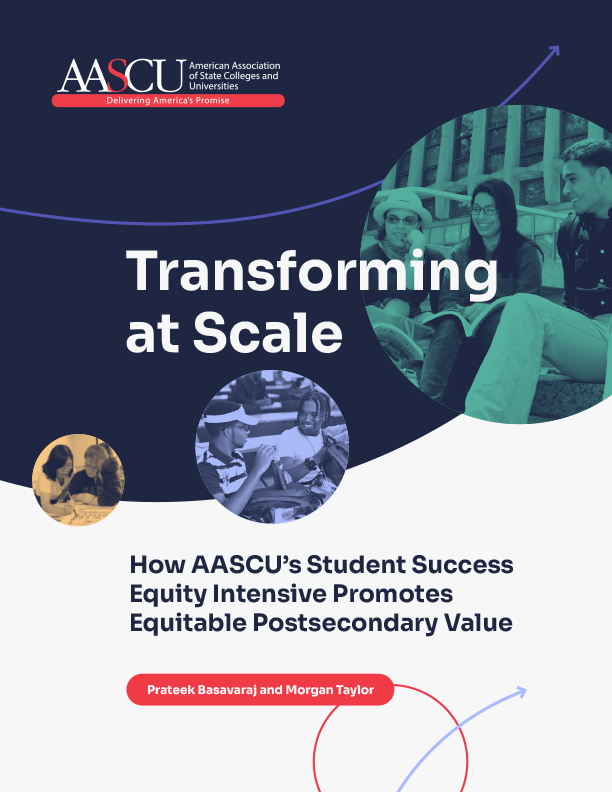 AASCU American Association of State Colleges and Universities

Delivering America's Promise

Transforming at Scale

How AASCU's Student Success Equity Intensive Promotes Equitable Postsecondary Value

Prateek Basavaraj and Morgan Taylor